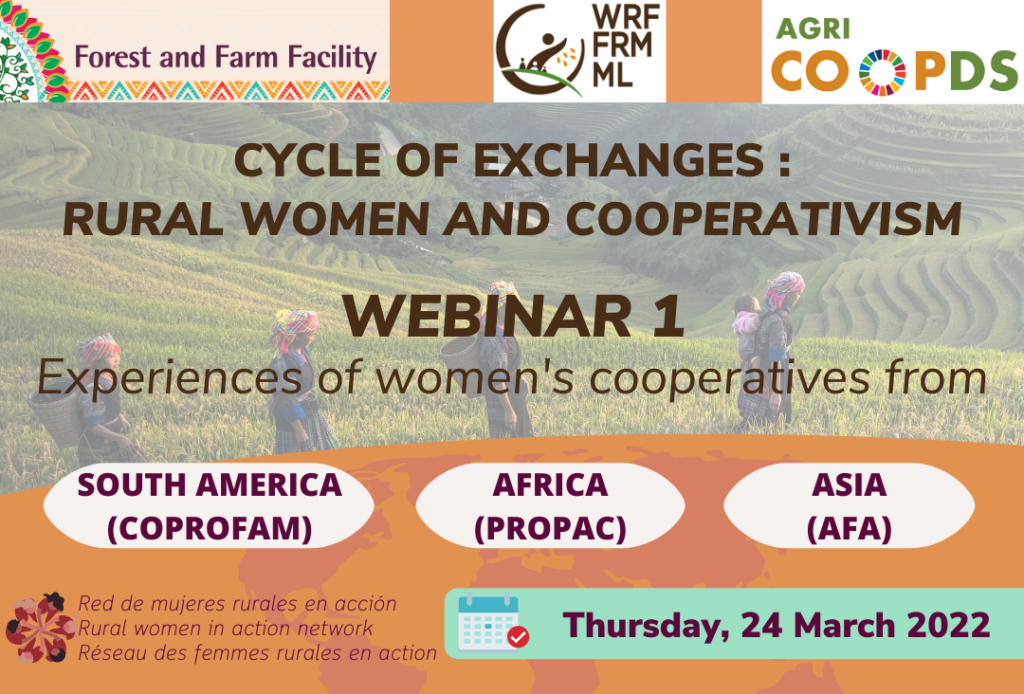 Forest and Farm Facility

WRF FRM ML

AGRI COOPDS

CYCLE OF EXCHANGES : RURAL WOMEN AND COOPERATIVISM

WEBINAR 1

Experiences of women's cooperatives from

SOUTH AMERICA (COPROFAM)

AFRICA (PROPAC)

ASIA (AFA)

Red de mujeres rurales en acción
Rural women in action network
Réseau des femmes rurales en action

Thursday, 24 March 2022